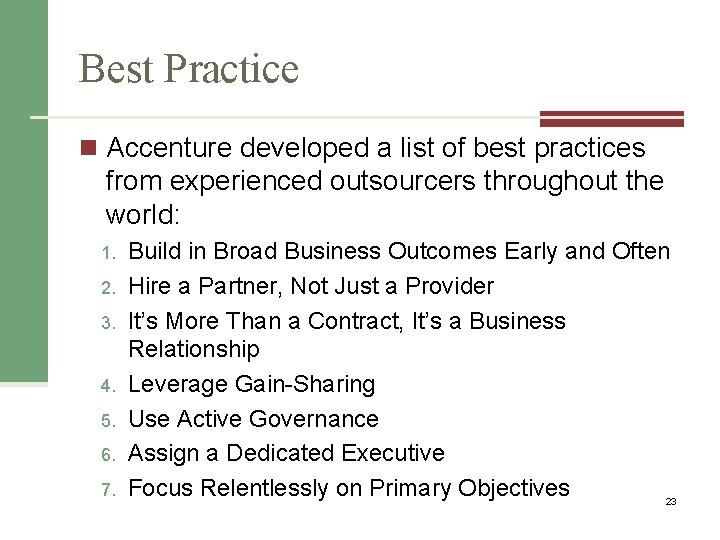 Best Practice

Accenture developed a list of best practices from experienced outsourcers throughout the world:

1. Build in Broad Business Outcomes Early and Often
2. Hire a Partner, Not Just a Provider
3. It's More Than a Contract, It's a Business Relationship
4. Leverage Gain-Sharing
5. Use Active Governance
6. Assign a Dedicated Executive
7. Focus Relentlessly on Primary Objectives

23